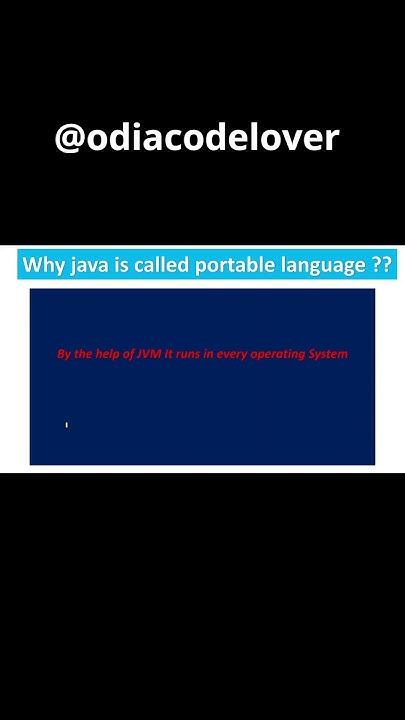 @odiacodelover

Why java is called portable language ??

By the help of JVM it runs in every operating System